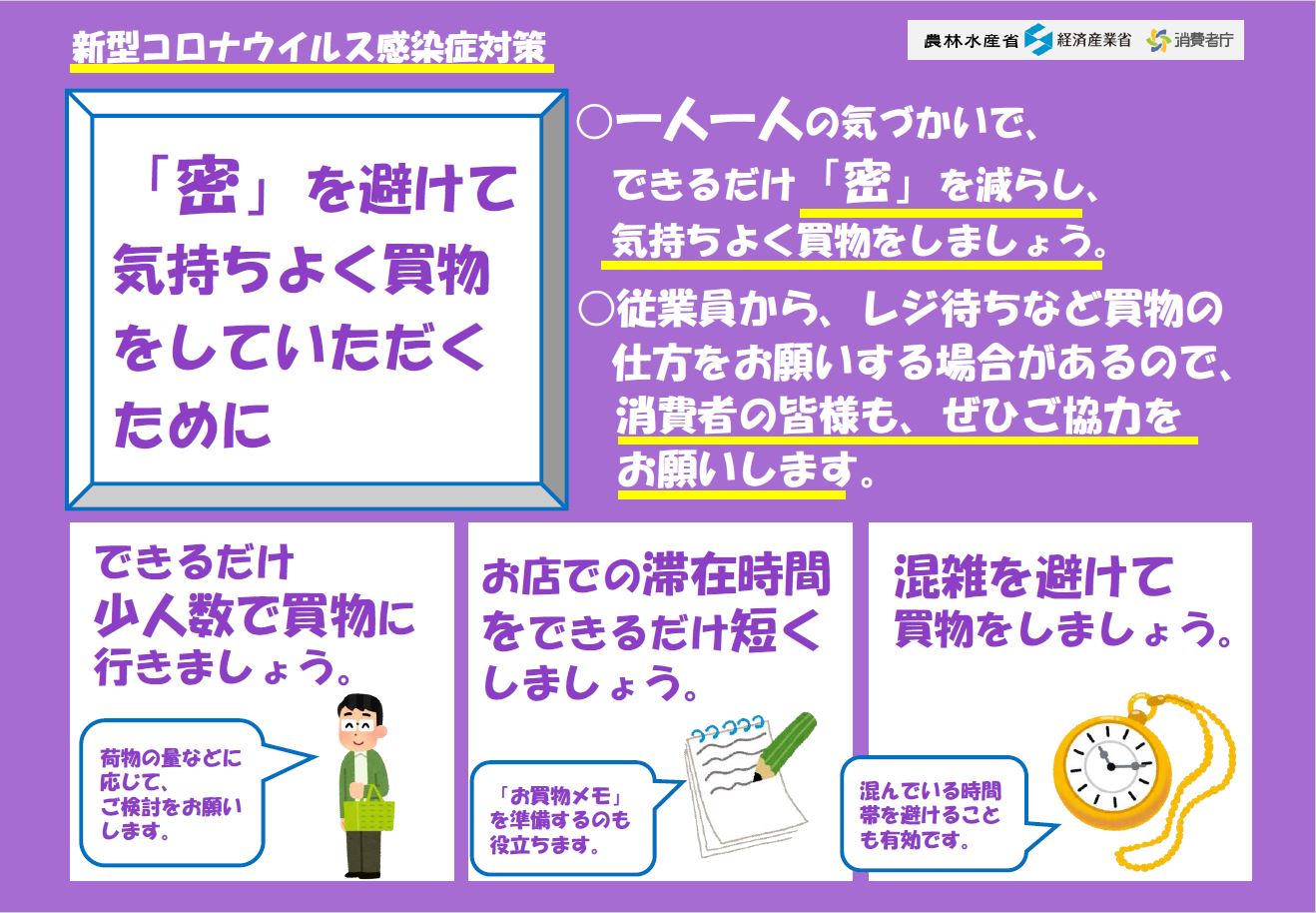 新型コロナウイルス感染症対策

農林水産省 経済産業省 消費者庁

「密」を避けて気持ちよく買物をしていただくために

○一人一人の気づかいで、できるだけ「密」を減らし、気持ちよく買物をしましょう。

○従業員から、レジ待ちなど買物の仕方をお願いする場合があるので、消費者の皆様も、ぜひご協力をお願いします。

できるだけ少人数で買物に行きましょう。

荷物の量などに応じて、ご検討をお願いします。

お店での滞在時間をできるだけ短くしましょう。

「お買物メモ」を準備するのも役立ちます。

混雑を避けて買物をしましょう。

混んでいる時間帯を避けることも有効です。